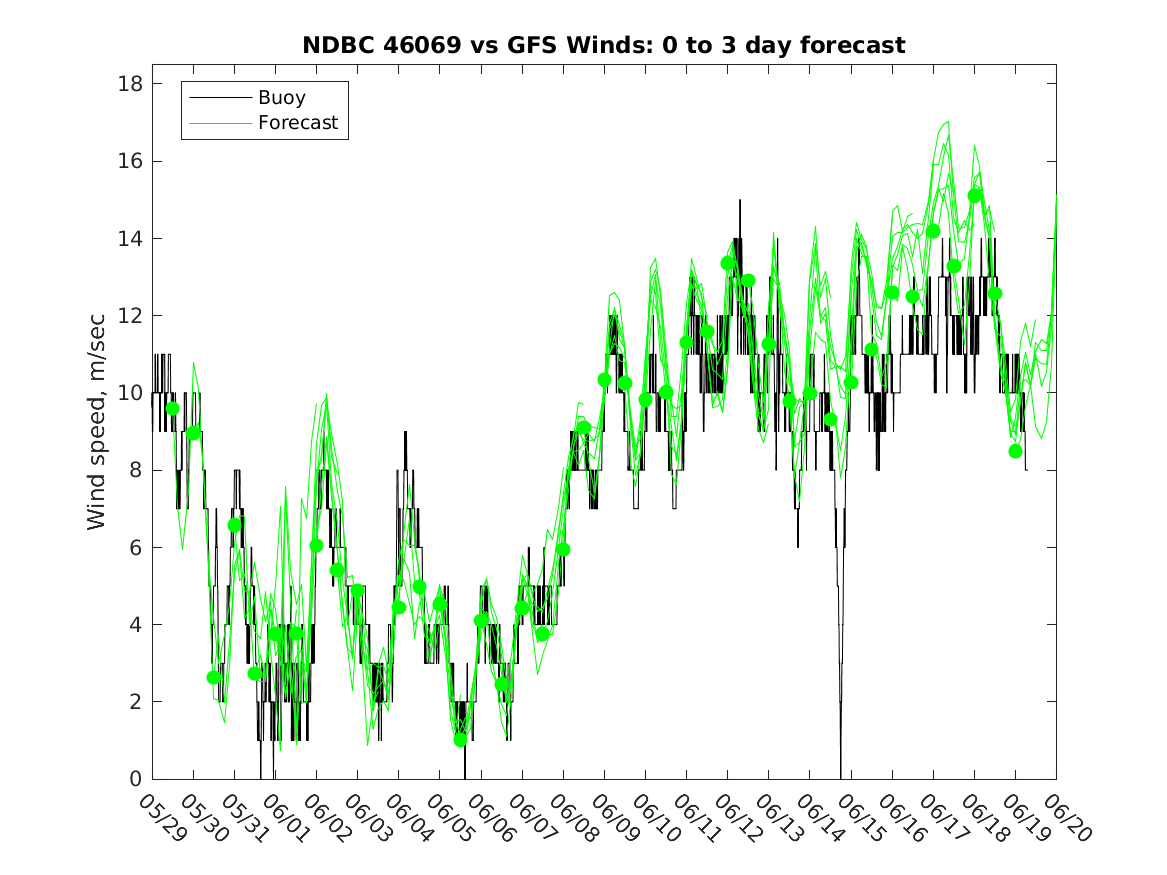 NDBC 46069 vs GFS Winds: 0 to 3 day forecast

Buoy
Forecast

Wind speed, m/sec

18
16
14
12
10
8
6
4
2
0

05/29 05/30 05/31 06/01 06/02 06/03 06/04 06/05 06/06 06/07 06/08 06/09 06/10 06/11 06/12 06/13 06/14 06/15 06/16 06/17 06/18 06/19 06/20